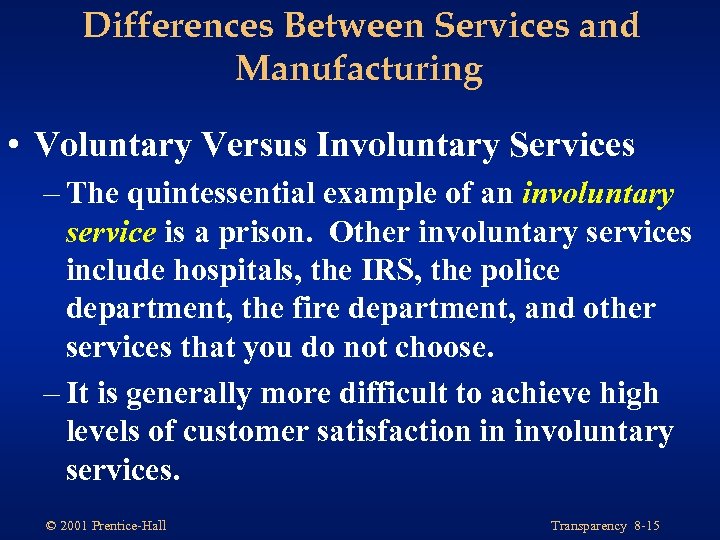 Differences Between Services and Manufacturing

• Voluntary Versus Involuntary Services

– The quintessential example of an involuntary service is a prison. Other involuntary services include hospitals, the IRS, the police department, the fire department, and other services that you do not choose.

– It is generally more difficult to achieve high levels of customer satisfaction in involuntary services.

© 2001 Prentice-Hall

Transparency 8-15